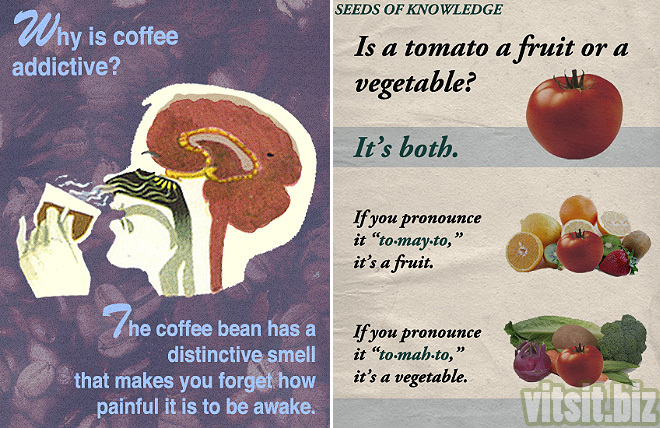 Why is coffee addictive?

The coffee bean has a distinctive smell that makes you forget how painful it is to be awake.

SEEDS OF KNOWLEDGE

Is a tomato a fruit or a vegetable?

It's both.

If you pronounce it "to·may·to," it's a fruit.

If you pronounce it "to·mah·to," it's a vegetable.

vitsit.biz